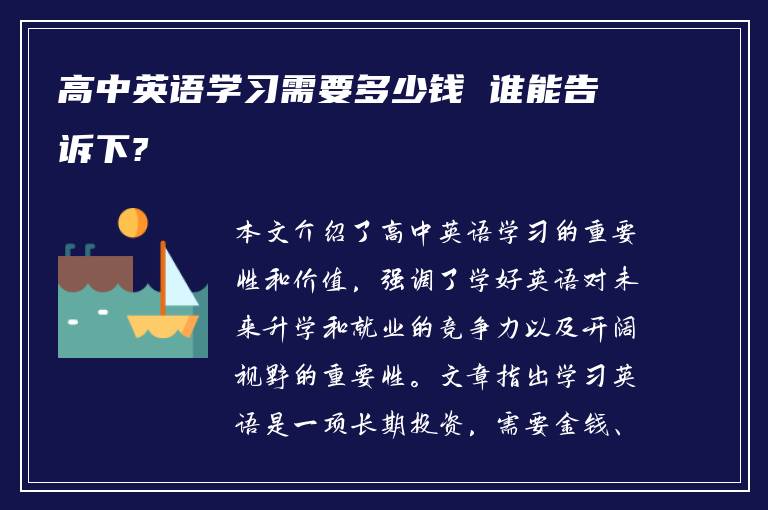 高中英语学习需要多少钱 谁能告诉下?

本文介绍了高中英语学习的重要性和价值，强调了学好英语对未来升学和就业的竞争力以及开阔视野的重要性。文章指出学习英语是一项长期投资，需要金钱、